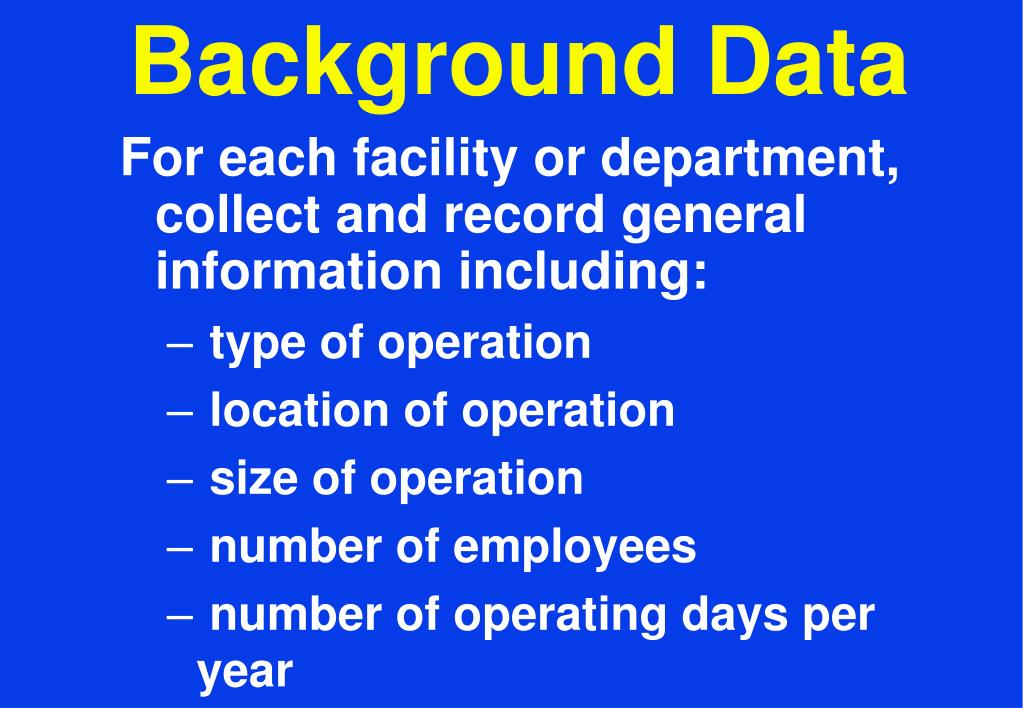 Background Data

For each facility or department, collect and record general information including:

– type of operation
– location of operation
– size of operation
– number of employees
– number of operating days per year